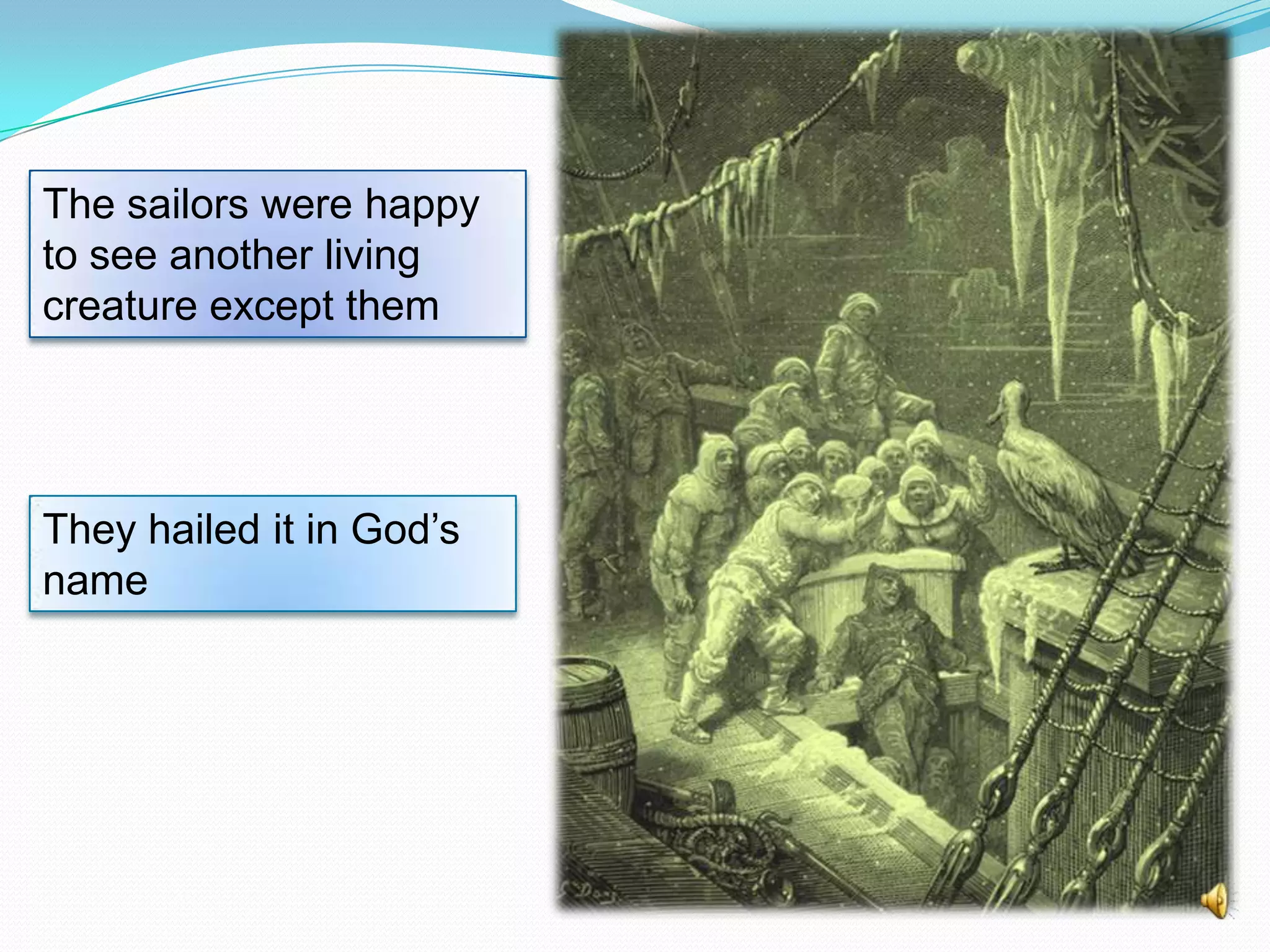 The sailors were happy to see another living creature except them

They hailed it in God’s name